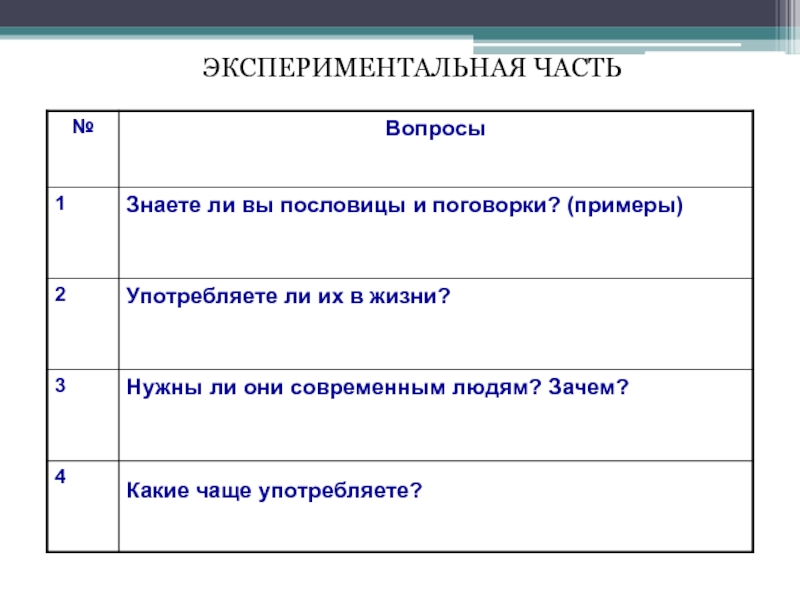 ЭКСПЕРИМЕНТАЛЬНАЯ ЧАСТЬ

| № | Вопросы |
|---|---|
| 1 | Знаете ли вы пословицы и поговорки? (примеры) |
| 2 | Употребляете ли их в жизни? |
| 3 | Нужны ли они современным людям? Зачем? |
| 4 | Какие чаще употребляете? |